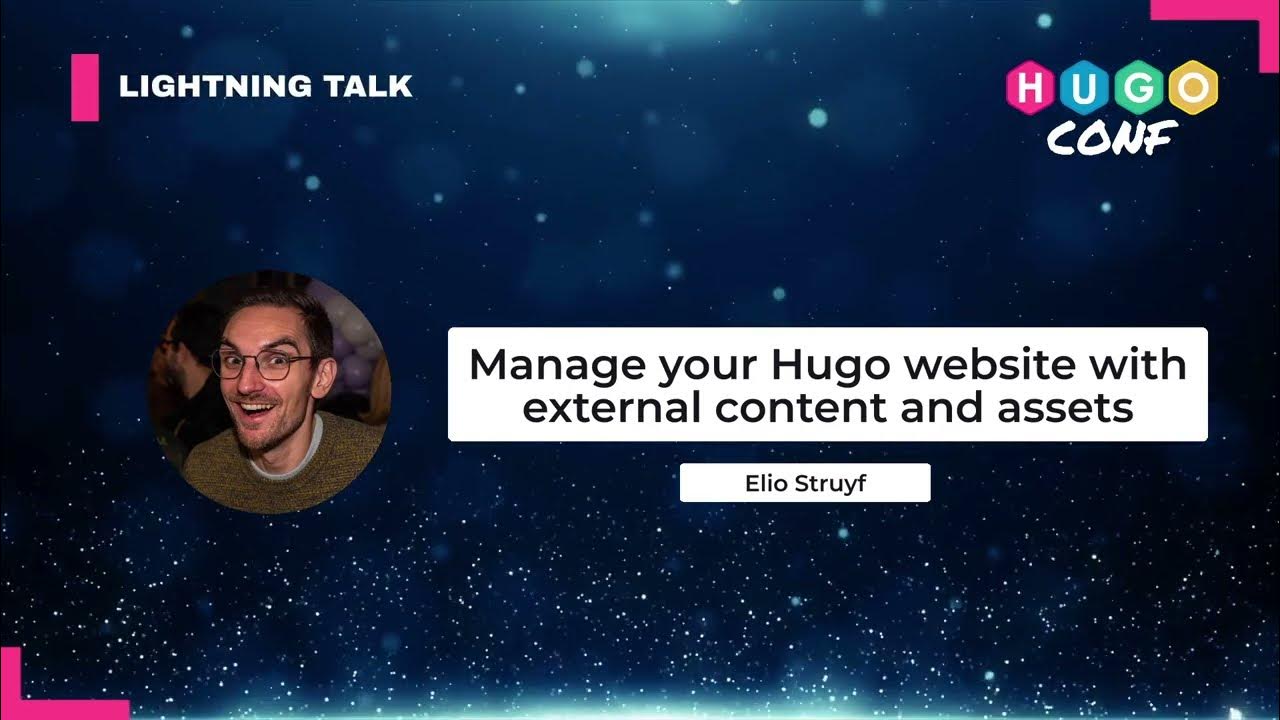 LIGHTNING TALK

HUGO
CONF

Manage your Hugo website with external content and assets

Elio Struyf